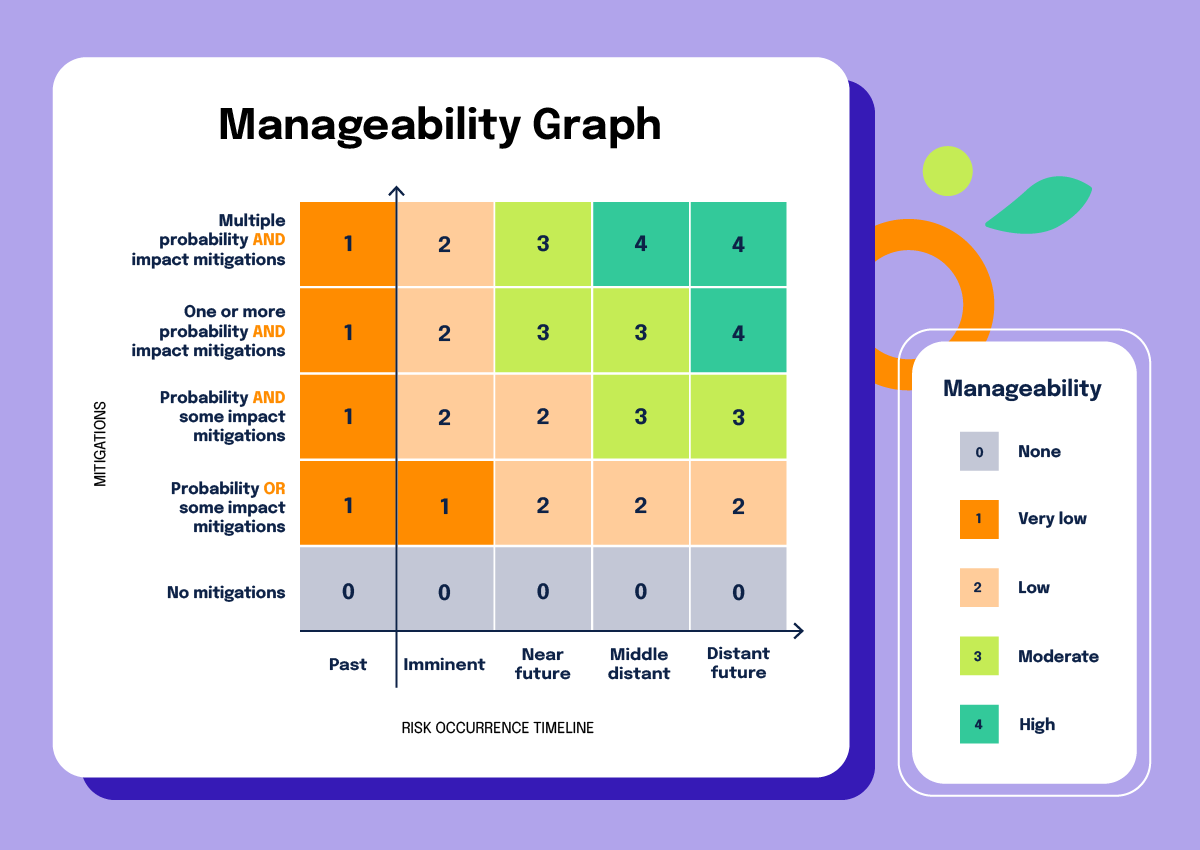 Manageability Graph

MITIGATIONS

| | Past | Imminent | Near future | Middle distant | Distant future |
|---|---|---|---|---|---|
| Multiple probability AND impact mitigations | 1 | 2 | 3 | 4 | 4 |
| One or more probability AND impact mitigations | 1 | 2 | 3 | 3 | 4 |
| Probability AND some impact mitigations | 1 | 2 | 2 | 3 | 3 |
| Probability OR some impact mitigations | 1 | 1 | 2 | 2 | 2 |
| No mitigations | 0 | 0 | 0 | 0 | 0 |

RISK OCCURRENCE TIMELINE

Manageability

0 None
1 Very low
2 Low
3 Moderate
4 High